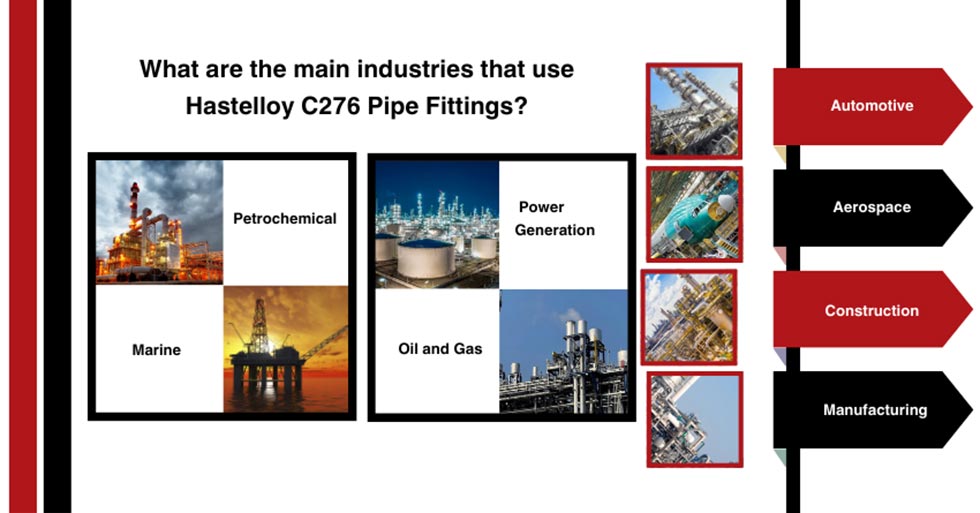 What are the main industries that use Hastelloy C276 Pipe Fittings?

Petrochemical

Marine

Power Generation

Oil and Gas

Automotive

Aerospace

Construction

Manufacturing